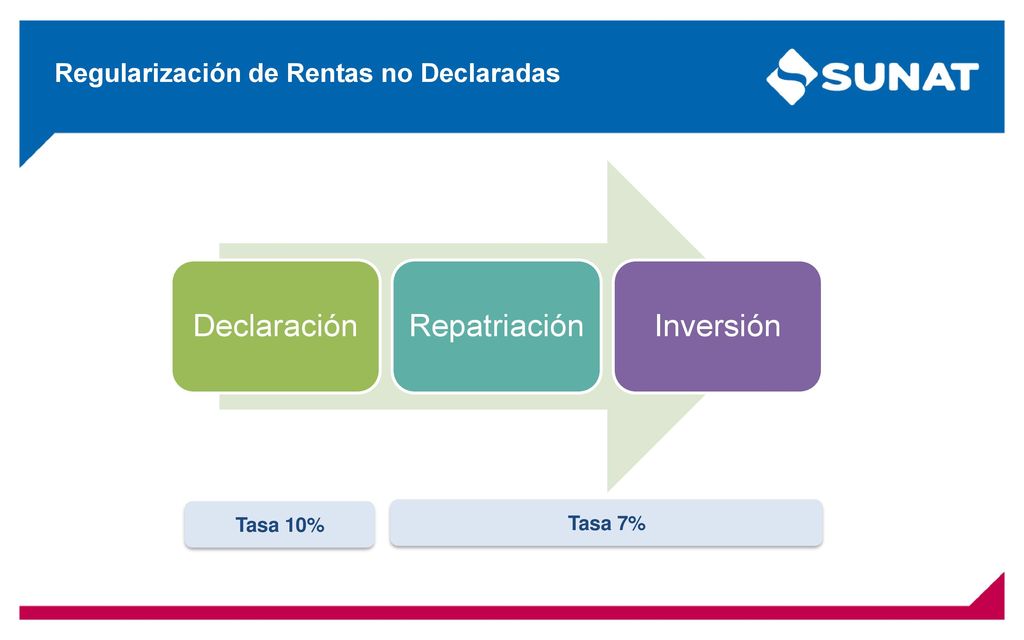 Regularización de Rentas no Declaradas

SUNAT

Declaración

Repatriación

Inversión

Tasa 10%

Tasa 7%